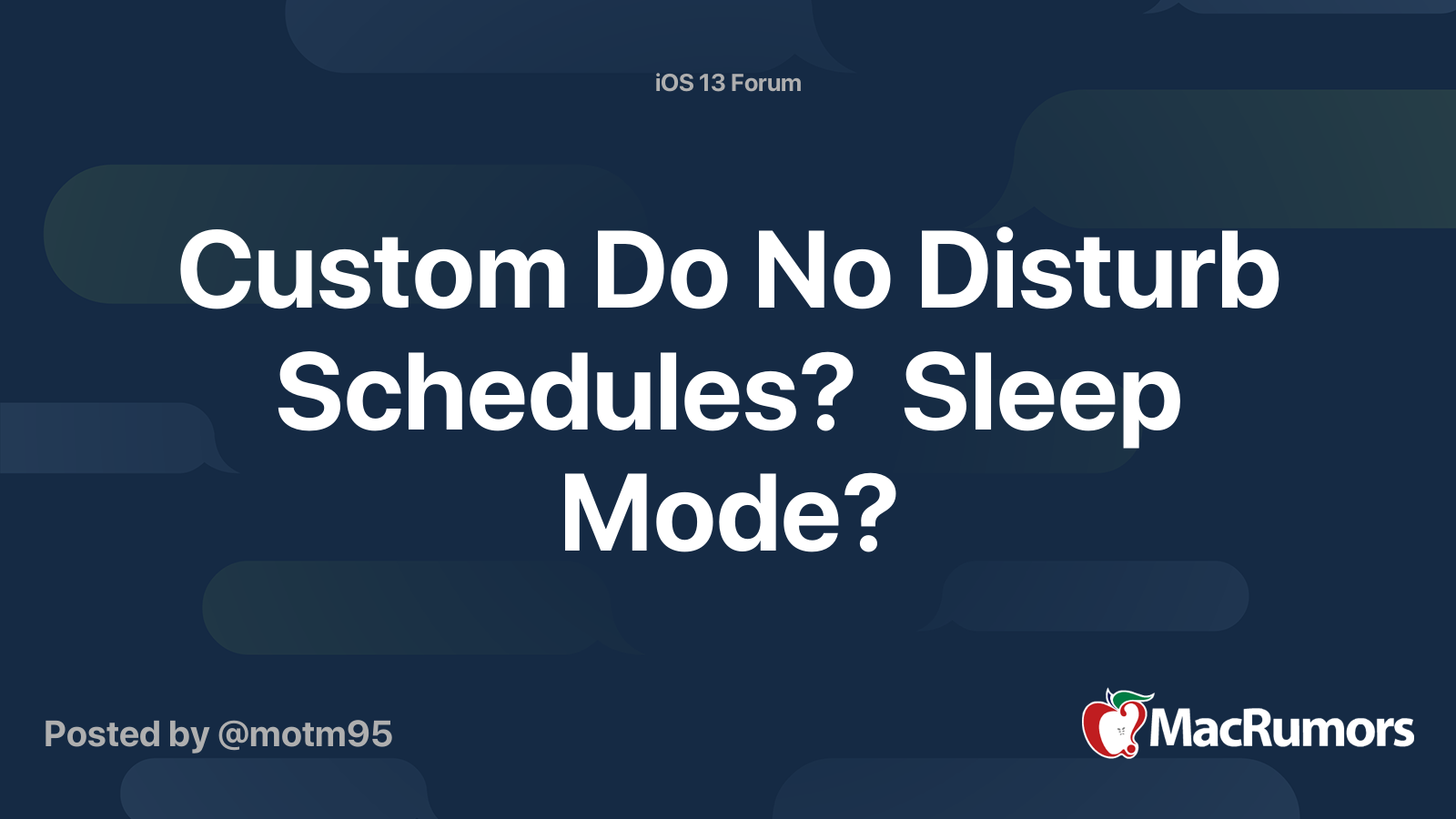 iOS 13 Forum

Custom Do No Disturb Schedules? Sleep Mode?

Posted by @motm95

MacRumors